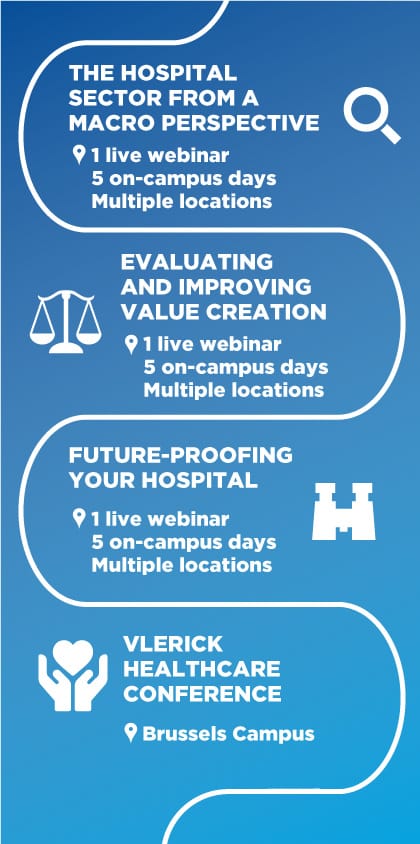 THE HOSPITAL SECTOR FROM A MACRO PERSPECTIVE

1 live webinar
5 on-campus days
Multiple locations

EVALUATING AND IMPROVING VALUE CREATION

1 live webinar
5 on-campus days
Multiple locations

FUTURE-PROOFING YOUR HOSPITAL

1 live webinar
5 on-campus days
Multiple locations

VLERICK HEALTHCARE CONFERENCE

Brussels Campus